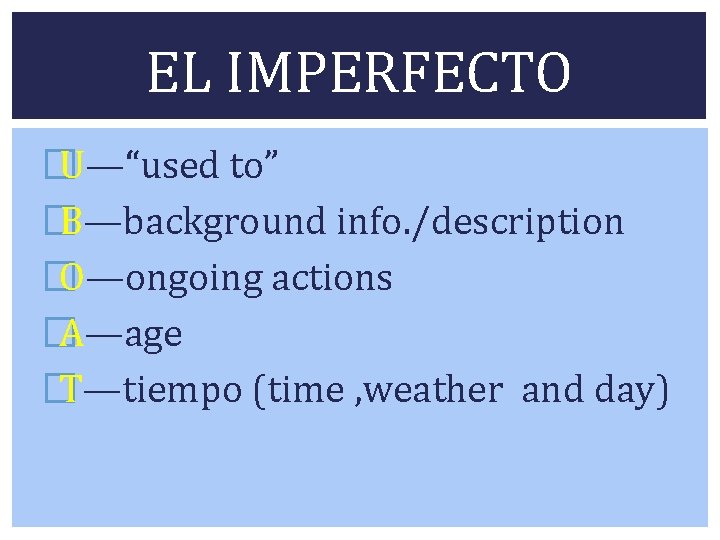 EL IMPERFECTO

U—“used to”

B—background info./description

O—ongoing actions

A—age

T—tiempo (time ,weather  and day)